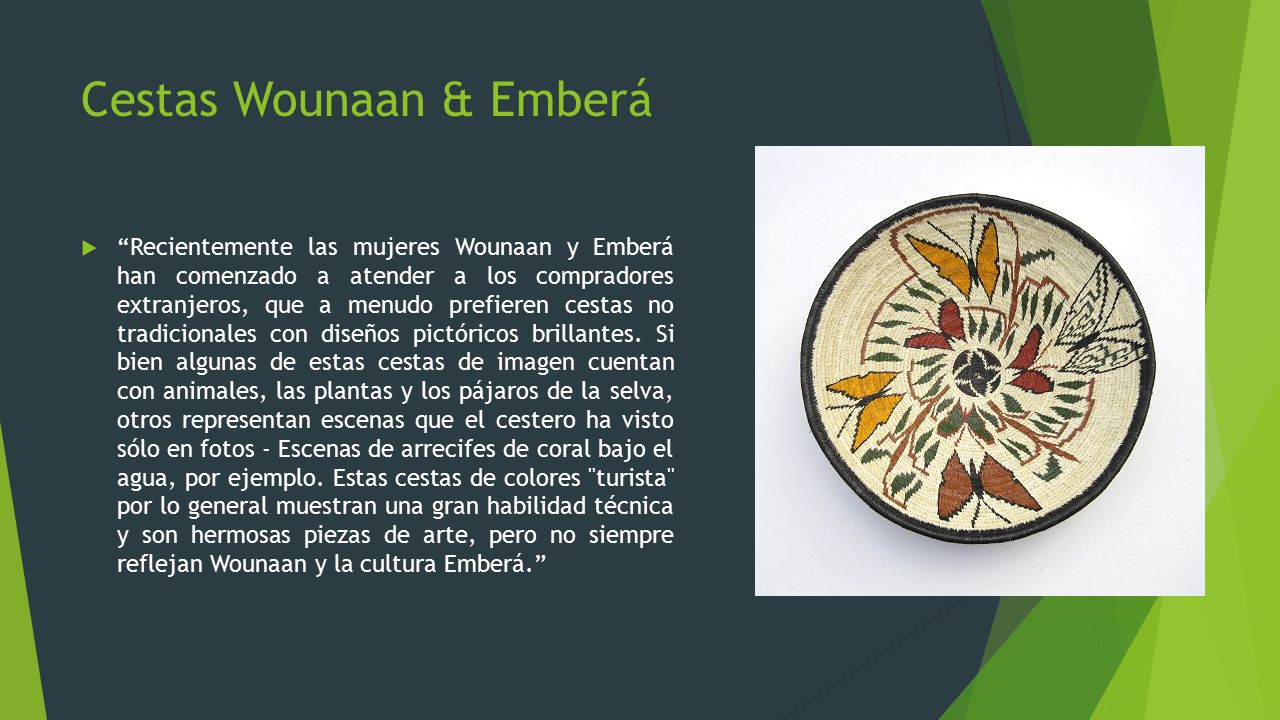 Cestas Wounaan & Emberá

“Recientemente las mujeres Wounaan y Emberá han comenzado a atender a los compradores extranjeros, que a menudo prefieren cestas no tradicionales con diseños pictóricos brillantes. Si bien algunas de estas cestas de imagen cuentan con animales, las plantas y los pájaros de la selva, otros representan escenas que el cestero ha visto sólo en fotos - Escenas de arrecifes de coral bajo el agua, por ejemplo. Estas cestas de colores "turista" por lo general muestran una gran habilidad técnica y son hermosas piezas de arte, pero no siempre reflejan Wounaan y la cultura Emberá.”